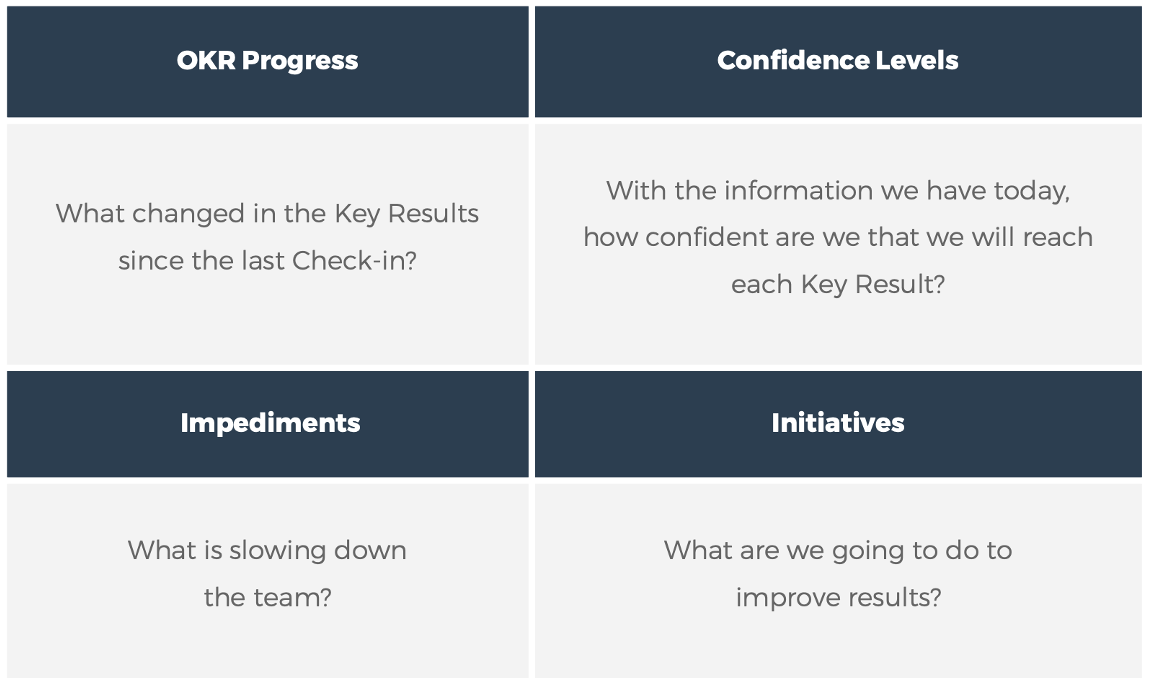 | OKR Progress | Confidence Levels |
|---|---|
| What changed in the Key Results since the last Check-in? | With the information we have today, how confident are we that we will reach each Key Result? |
| **Impediments** | **Initiatives** |
| What is slowing down the team? | What are we going to do to improve results? |